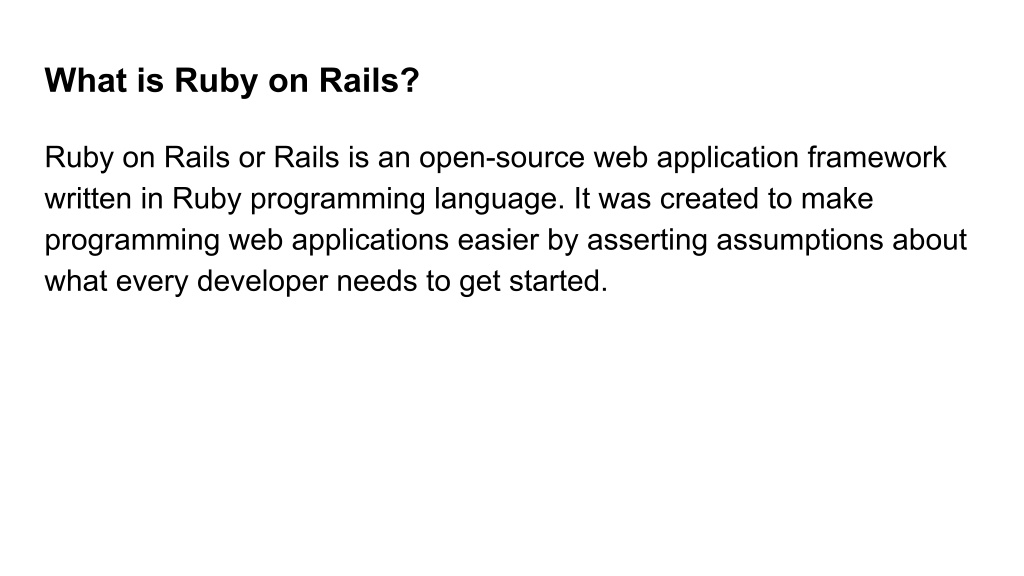 What is Ruby on Rails?

Ruby on Rails or Rails is an open-source web application framework written in Ruby programming language. It was created to make programming web applications easier by asserting assumptions about what every developer needs to get started.